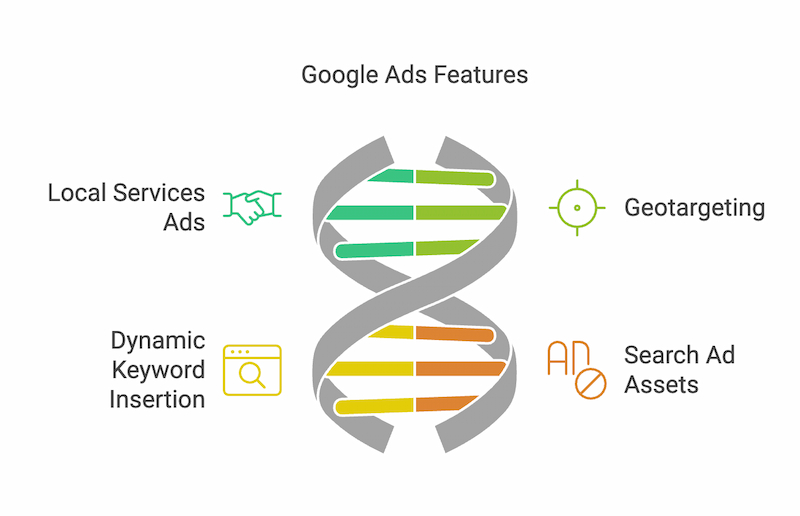 Google Ads Features

Local Services Ads

Geotargeting

Dynamic Keyword Insertion

Search Ad Assets